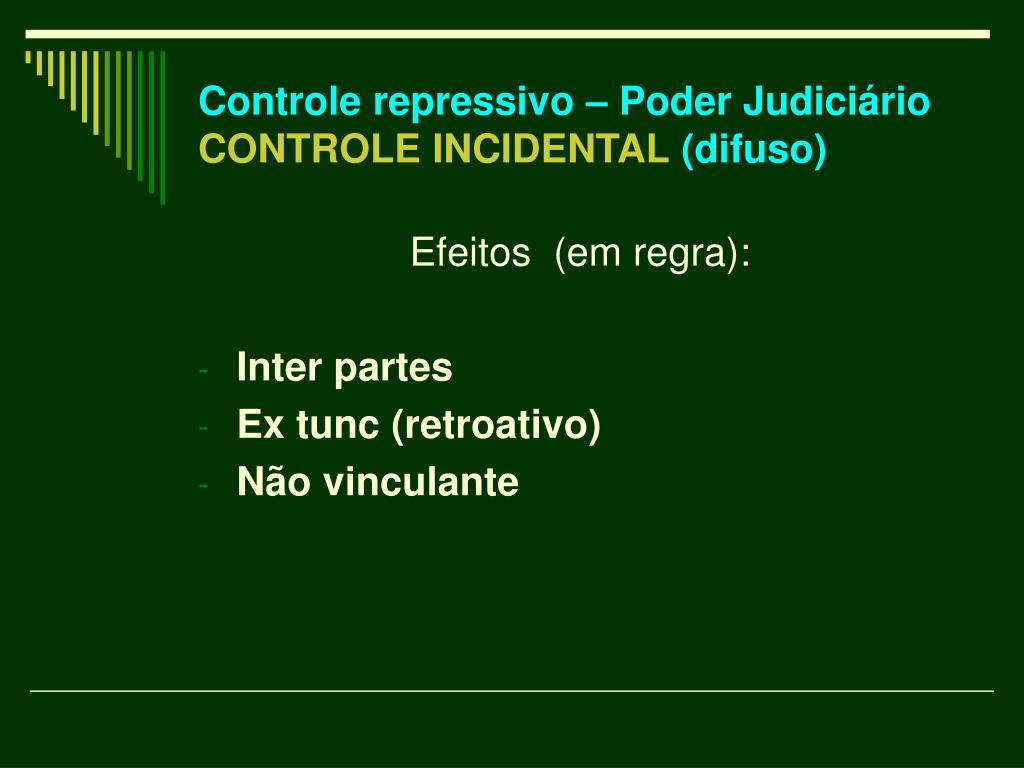 Controle repressivo – Poder Judiciário
CONTROLE INCIDENTAL (difuso)

Efeitos (em regra):

- Inter partes
- Ex tunc (retroativo)
- Não vinculante